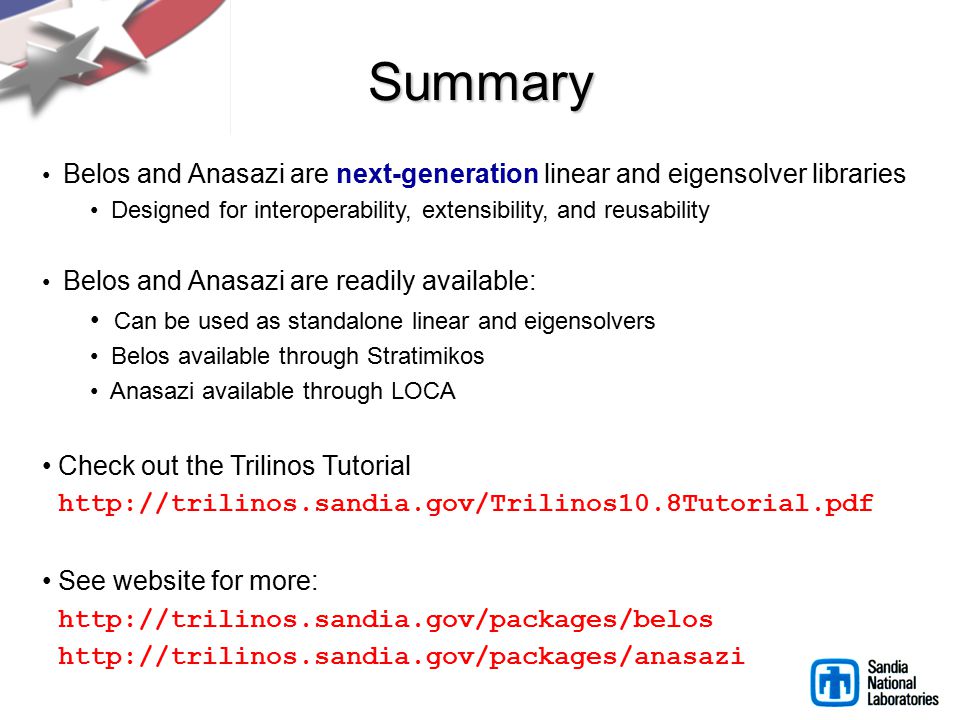 Summary

• Belos and Anasazi are next-generation linear and eigensolver libraries
• Designed for interoperability, extensibility, and reusability

• Belos and Anasazi are readily available:
• Can be used as standalone linear and eigensolvers
• Belos available through Stratimikos
• Anasazi available through LOCA

• Check out the Trilinos Tutorial
http://trilinos.sandia.gov/Trilinos10.8Tutorial.pdf

• See website for more:
http://trilinos.sandia.gov/packages/belos
http://trilinos.sandia.gov/packages/anasazi

Sandia National Laboratories